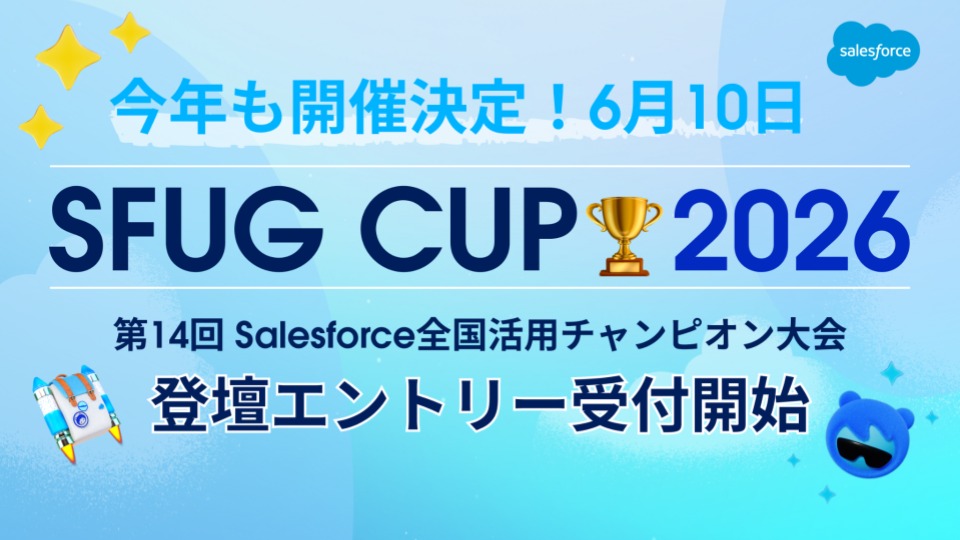 salesforce

今年も開催決定！6月10日

SFUG CUP 2026

第14回 Salesforce全国活用チャンピオン大会

登壇エントリー受付開始